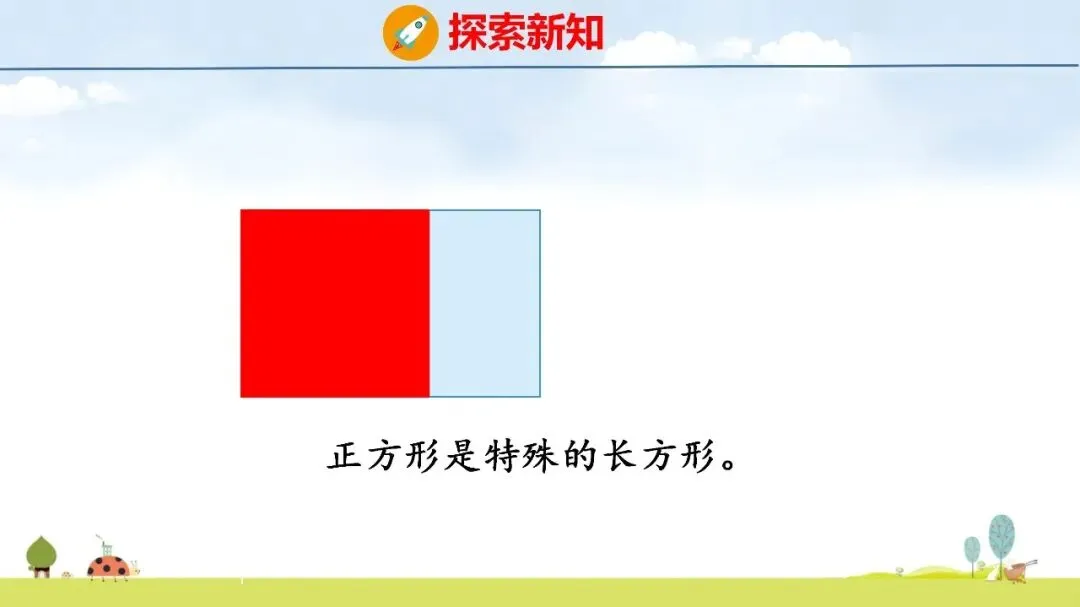 探索新知

正方形是特殊的长方形。